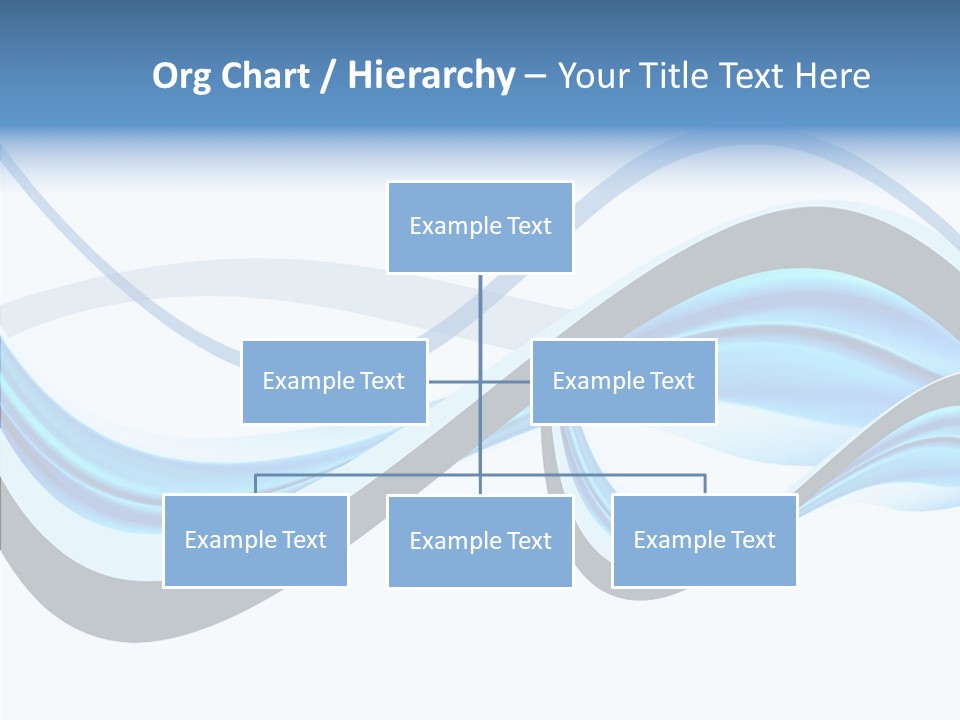 Org Chart / Hierarchy – Your Title Text Here

Example Text

Example Text

Example Text

Example Text

Example Text

Example Text